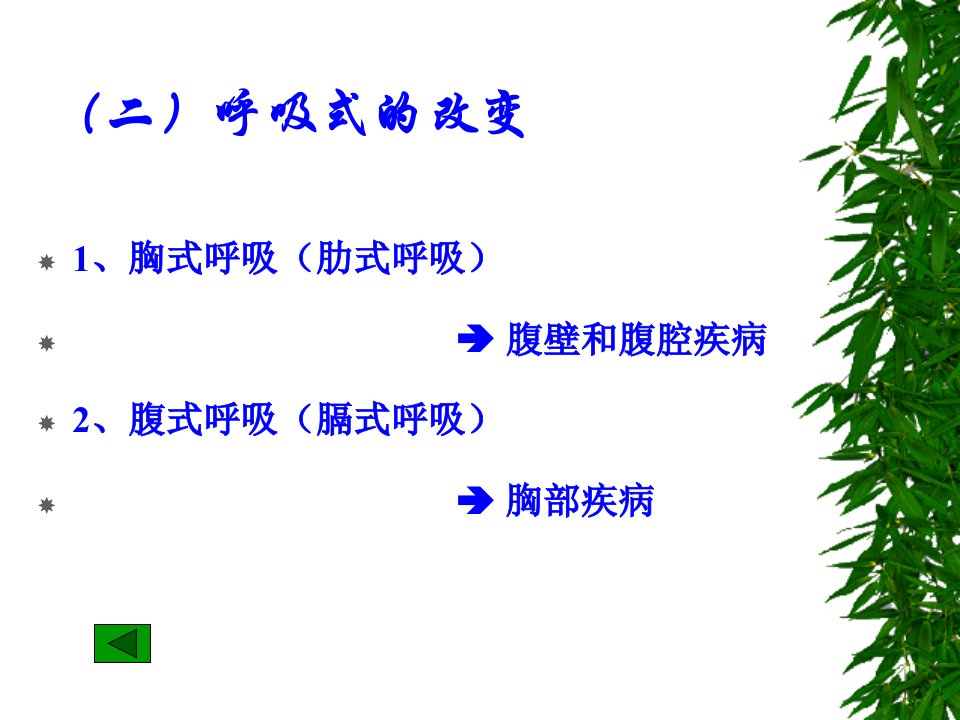 （二）呼吸式的改变

1、胸式呼吸（肋式呼吸）

➔ 腹壁和腹腔疾病

2、腹式呼吸（膈式呼吸）

➔ 胸部疾病